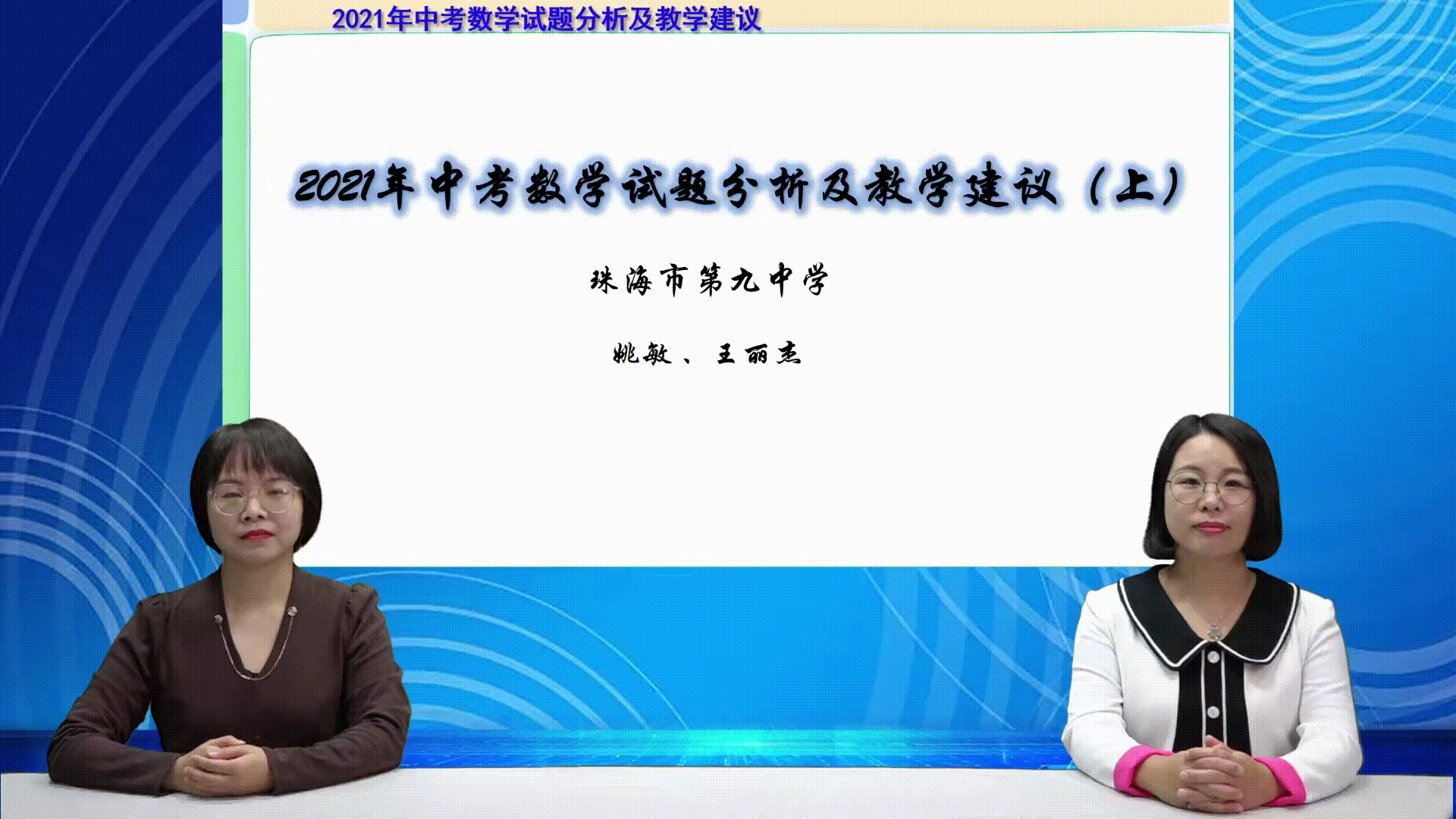 2021年中考数学试题分析及教学建议

2021年中考数学试题分析及教学建议（上）

珠海市第九中学

姚敏、王丽杰